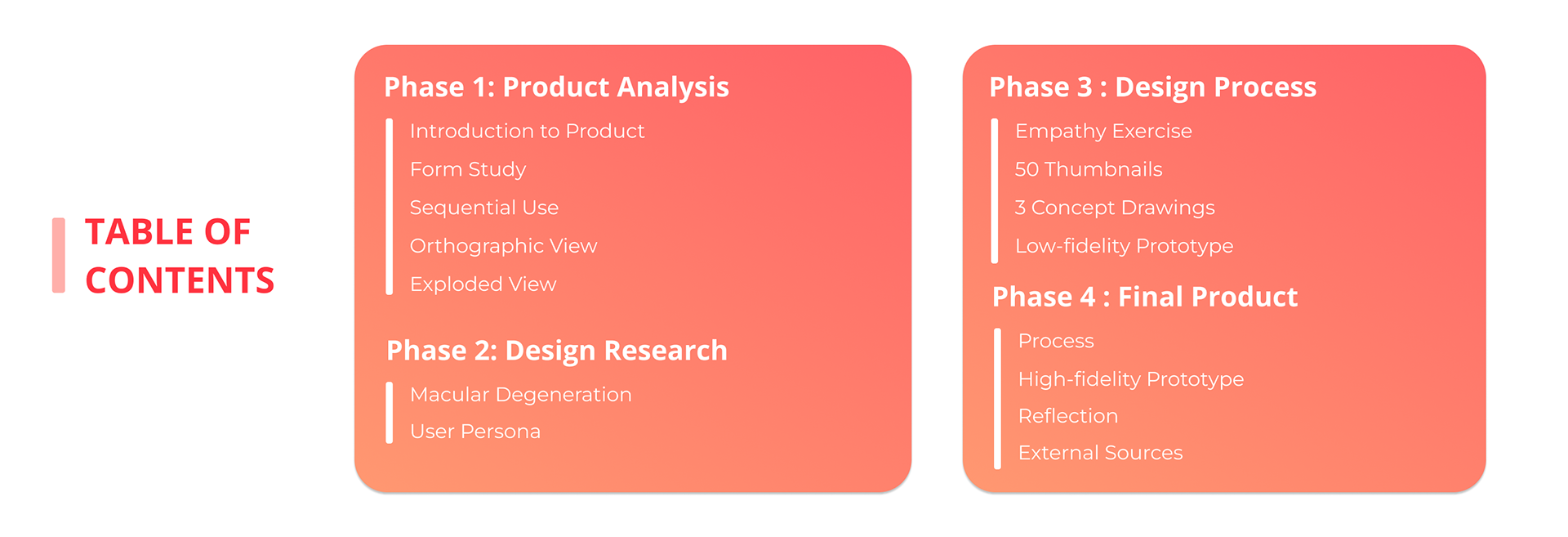 TABLE OF CONTENTS

Phase 1: Product Analysis

Introduction to Product

Form Study

Sequential Use

Orthographic View

Exploded View

Phase 2: Design Research

Macular Degeneration

User Persona

Phase 3 : Design Process

Empathy Exercise

50 Thumbnails

3 Concept Drawings

Low-fidelity Prototype

Phase 4 : Final Product

Process

High-fidelity Prototype

Reflection

External Sources